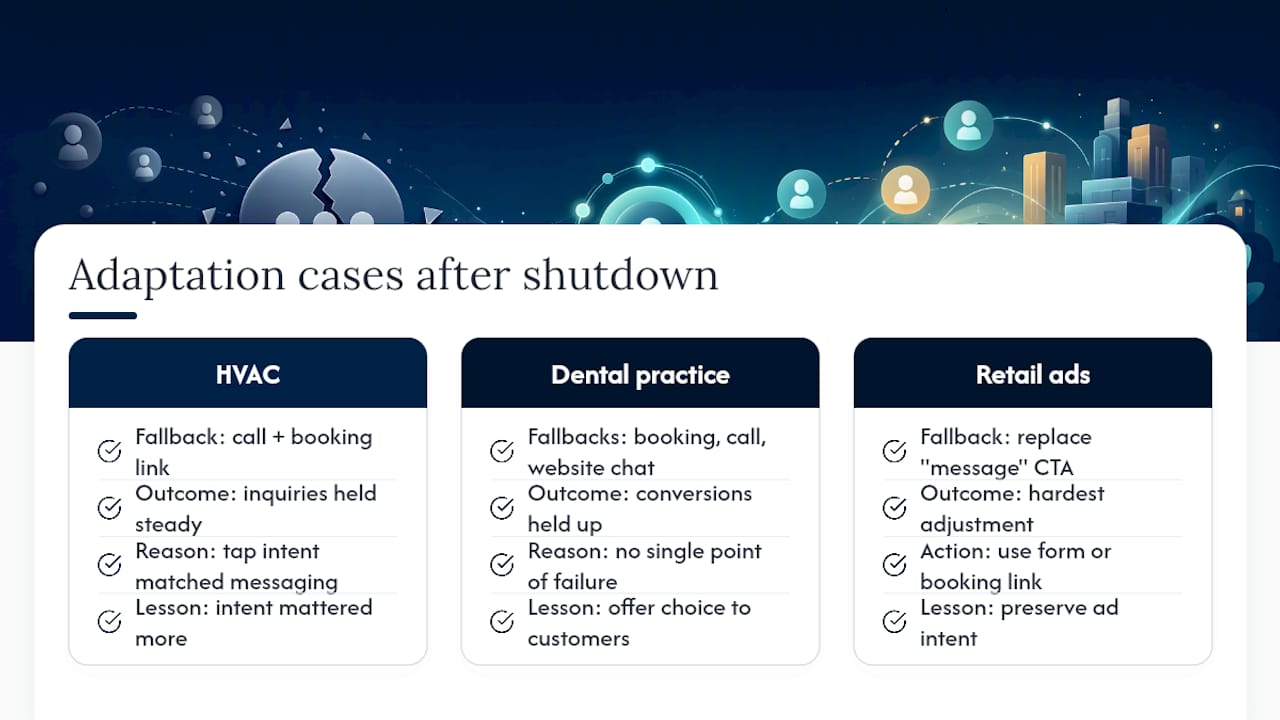 Adaptation cases after shutdown

HVAC

Fallback: call + booking link

Outcome: inquiries held steady

Reason: tap intent matched messaging

Lesson: intent mattered more

Dental practice

Fallbacks: booking, call, website chat

Outcome: conversions held up

Reason: no single point of failure

Lesson: offer choice to customers

Retail ads

Fallback: replace "message" CTA

Outcome: hardest adjustment

Action: use form or booking link

Lesson: preserve ad intent